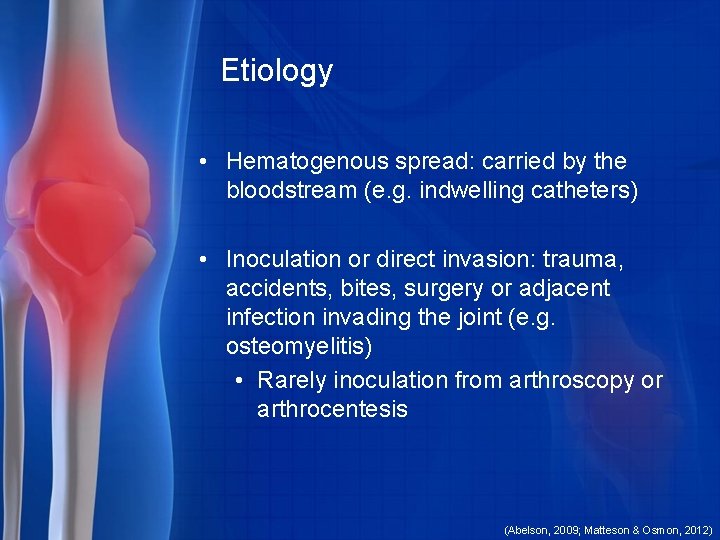 Etiology

• Hematogenous spread: carried by the bloodstream (e.g. indwelling catheters)

• Inoculation or direct invasion: trauma, accidents, bites, surgery or adjacent infection invading the joint (e.g. osteomyelitis)
  • Rarely inoculation from arthroscopy or arthrocentesis

(Abelson, 2009; Matteson & Osmon, 2012)